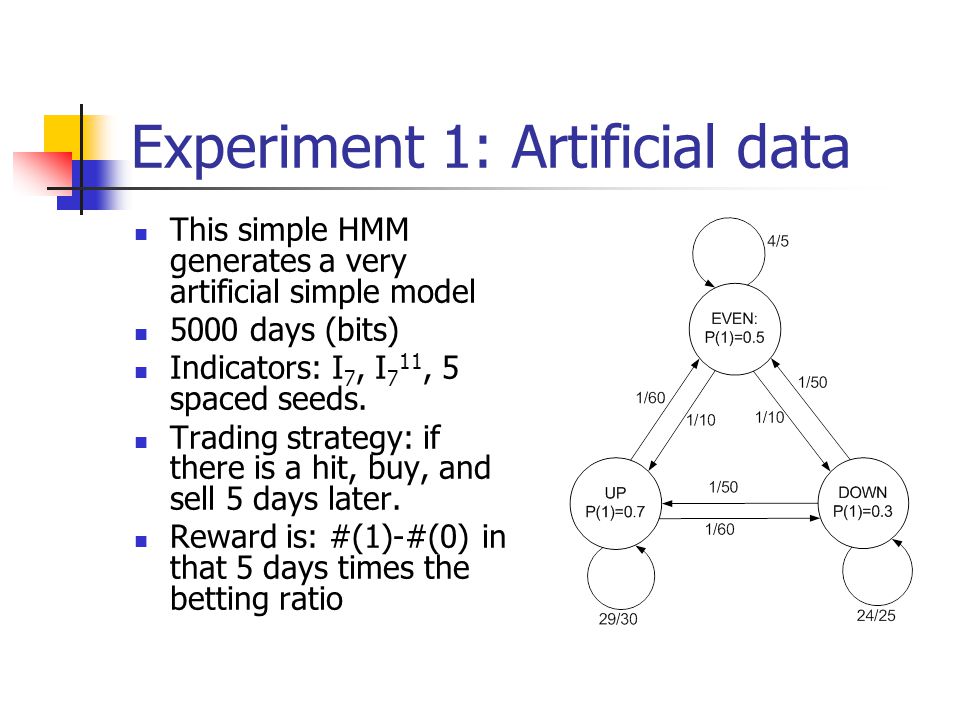 Experiment 1: Artificial data

- This simple HMM generates a very artificial simple model
- 5000 days (bits)
- Indicators: $I_7$, $I_7^{11}$, 5 spaced seeds.
- Trading strategy: if there is a hit, buy, and sell 5 days later.
- Reward is: #(1)-#(0) in that 5 days times the betting ratio

4/5
EVEN:
P(1)=0.5
1/60
1/10
1/10
1/50
UP
P(1)=0.7
1/50
1/60
DOWN
P(1)=0.3
29/30
24/25